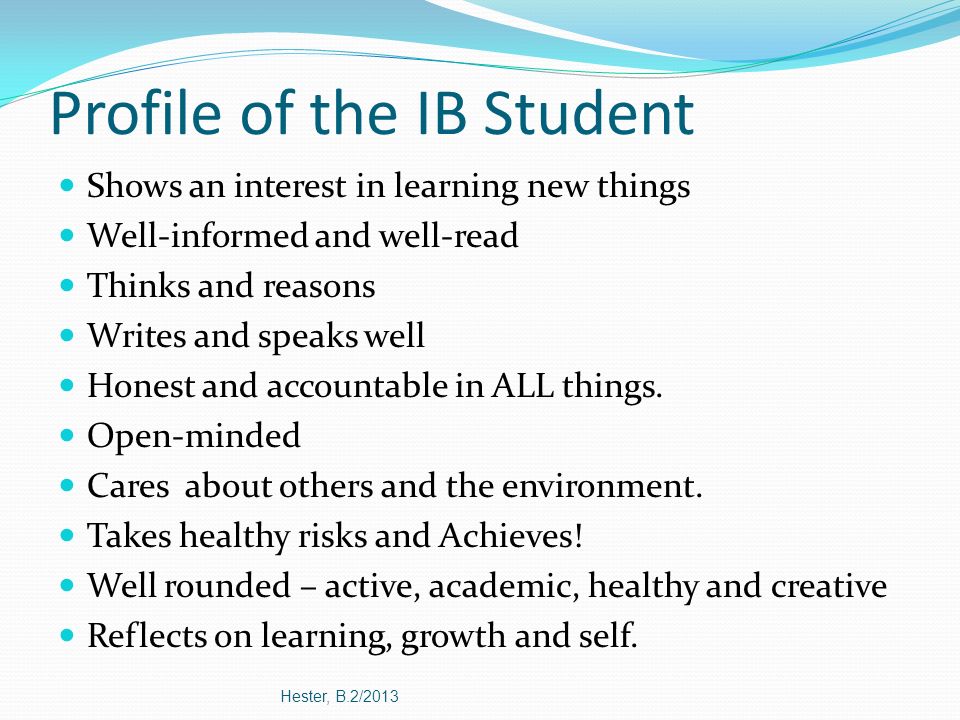 Profile of the IB Student

- Shows an interest in learning new things
- Well-informed and well-read
- Thinks and reasons
- Writes and speaks well
- Honest and accountable in ALL things.
- Open-minded
- Cares about others and the environment.
- Takes healthy risks and Achieves!
- Well rounded – active, academic, healthy and creative
- Reflects on learning, growth and self.

Hester, B.2/2013